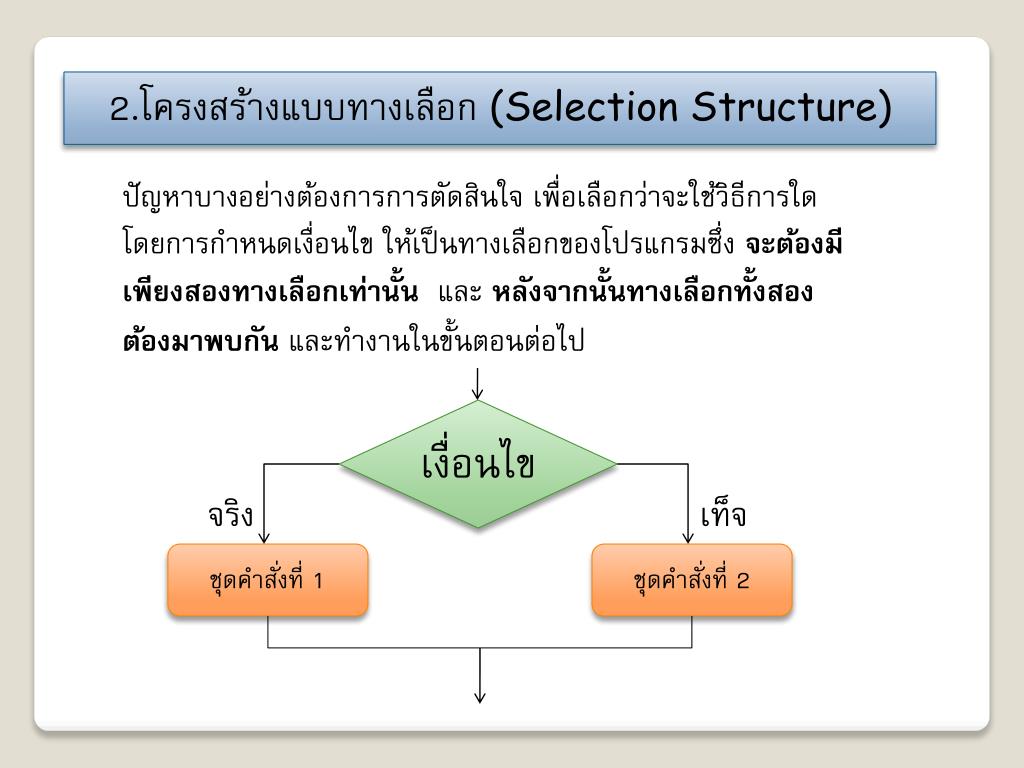 2.โครงสร้างแบบทางเลือก (Selection Structure)

ปัญหาบางอย่างต้องการการตัดสินใจ เพื่อเลือกว่าจะใช้วิธีการใด โดยการกำหนดเงื่อนไข ให้เป็นทางเลือกของโปรแกรมซึ่ง จะต้องมีเพียงสองทางเลือกเท่านั้น และ หลังจากนั้นทางเลือกทั้งสองต้องมาพบกัน และทำงานในขั้นตอนต่อไป

เงื่อนไข

จริง

เท็จ

ชุดคำสั่งที่ 1

ชุดคำสั่งที่ 2